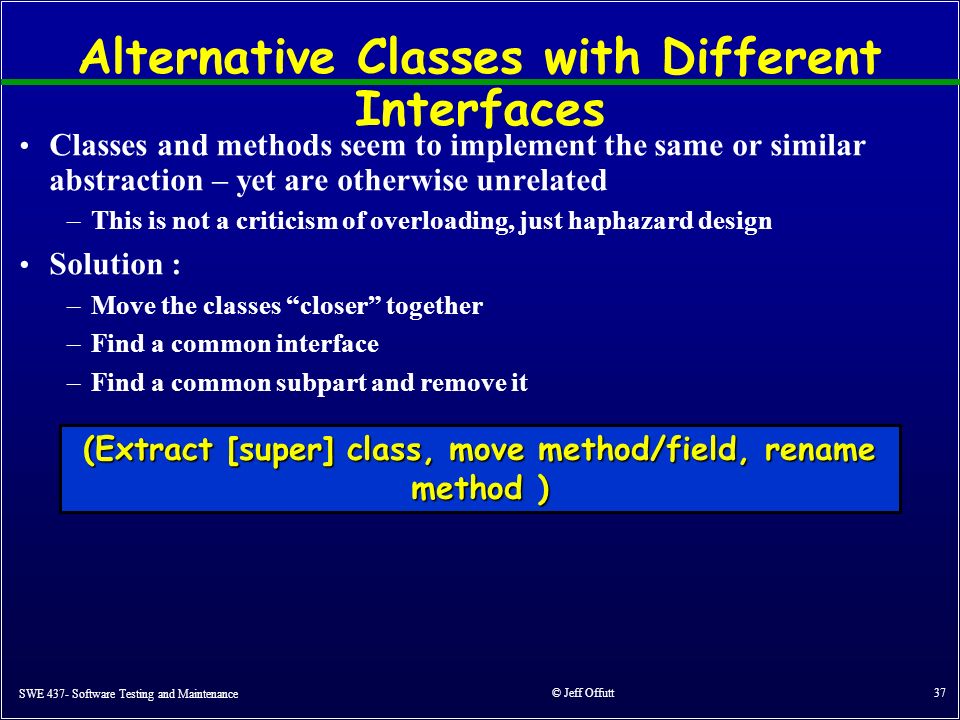 Alternative Classes with Different Interfaces

• Classes and methods seem to implement the same or similar abstraction – yet are otherwise unrelated

– This is not a criticism of overloading, just haphazard design

• Solution :

– Move the classes “closer” together

– Find a common interface

– Find a common subpart and remove it

(Extract [super] class, move method/field, rename method )

SWE 437- Software Testing and Maintenance

© Jeff Offutt

37